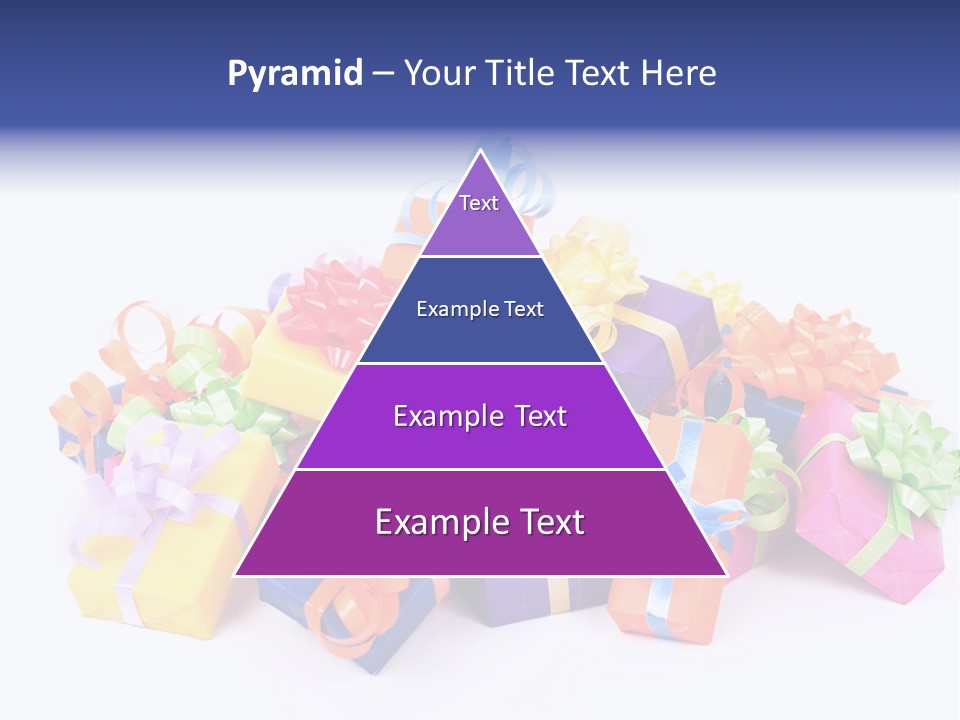 Pyramid – Your Title Text Here

Text

Example Text

Example Text

Example Text